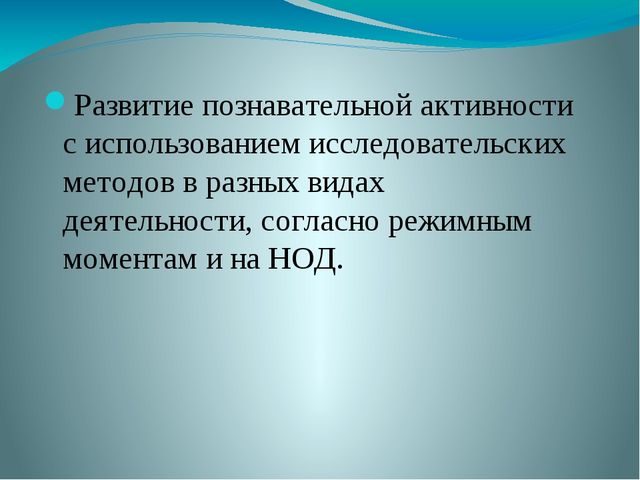 Развитие познавательной активности с использованием исследовательских методов в разных видах деятельности, согласно режимным моментам и на НОД.